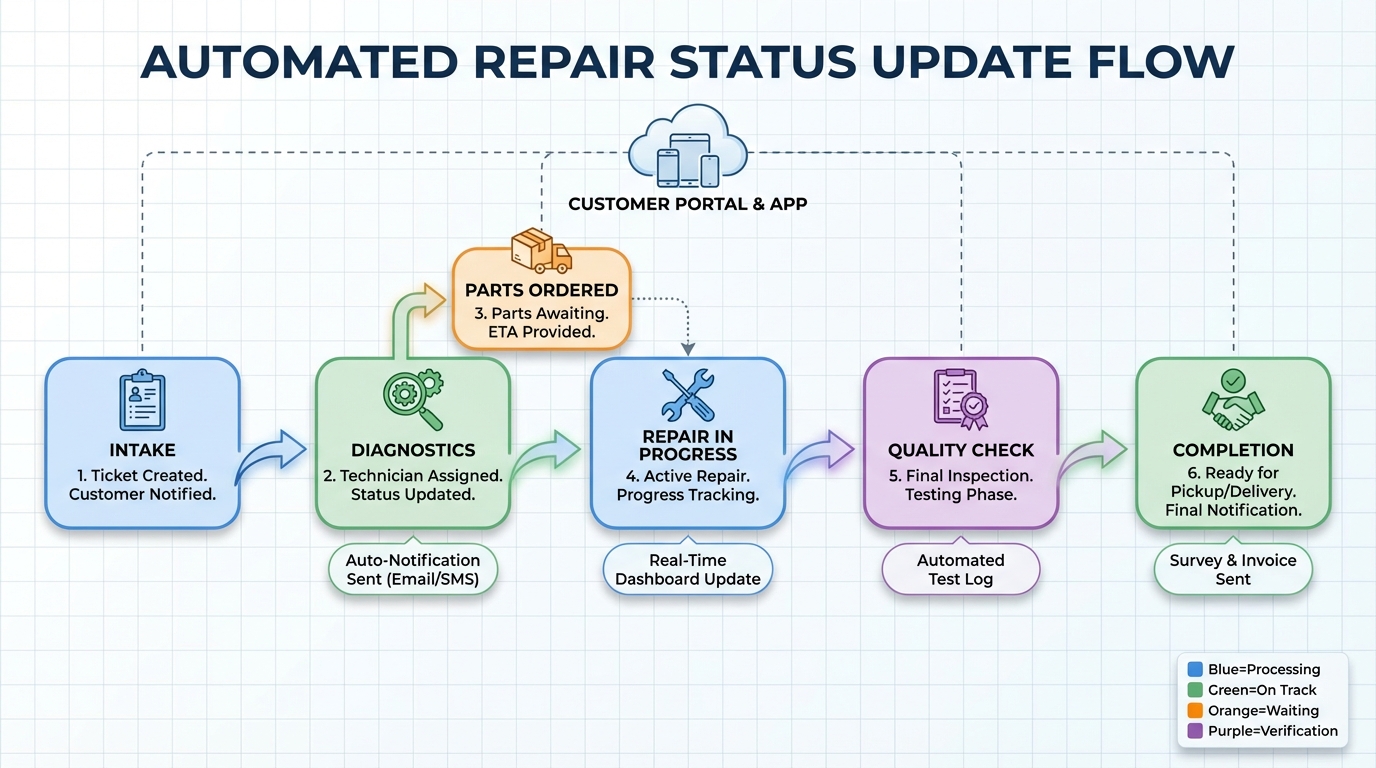 AUTOMATED REPAIR STATUS UPDATE FLOW

CUSTOMER PORTAL & APP

PARTS ORDERED
3. Parts Awaiting. ETA Provided.

INTAKE
1. Ticket Created. Customer Notified.

DIAGNOSTICS
2. Technician Assigned. Status Updated.

REPAIR IN PROGRESS
4. Active Repair. Progress Tracking.

QUALITY CHECK
5. Final Inspection. Testing Phase.

COMPLETION
6. Ready for Pickup/Delivery. Final Notification.

Auto-Notification Sent (Email/SMS)

Real-Time Dashboard Update

Automated Test Log

Survey & Invoice Sent

Blue=Processing
Green=On Track
Orange=Waiting
Purple=Verification